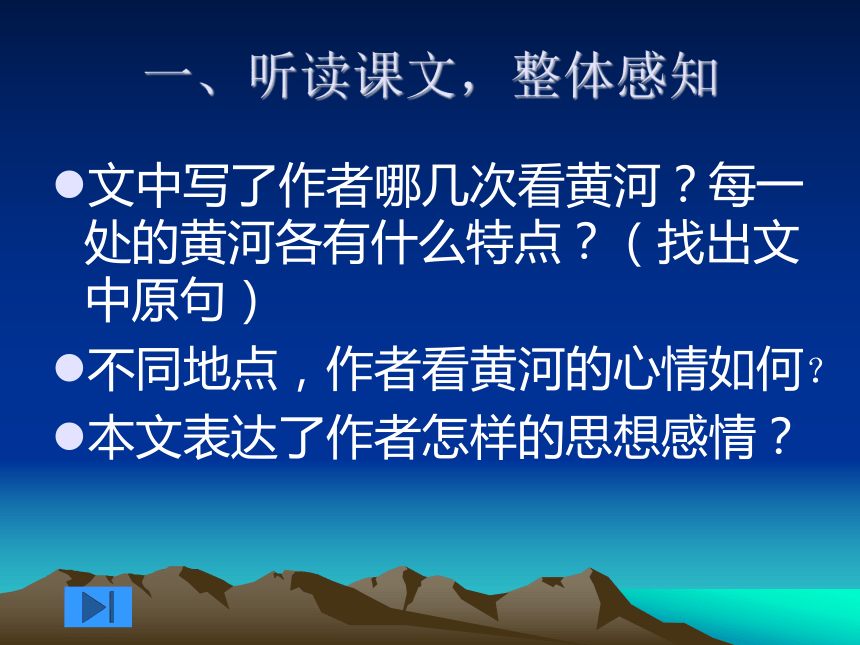 一、听读课文，整体感知

●文中写了作者哪几次看黄河？每一处的黄河各有什么特点？（找出文中原句）

●不同地点，作者看黄河的心情如何？

●本文表达了作者怎样的思想感情？